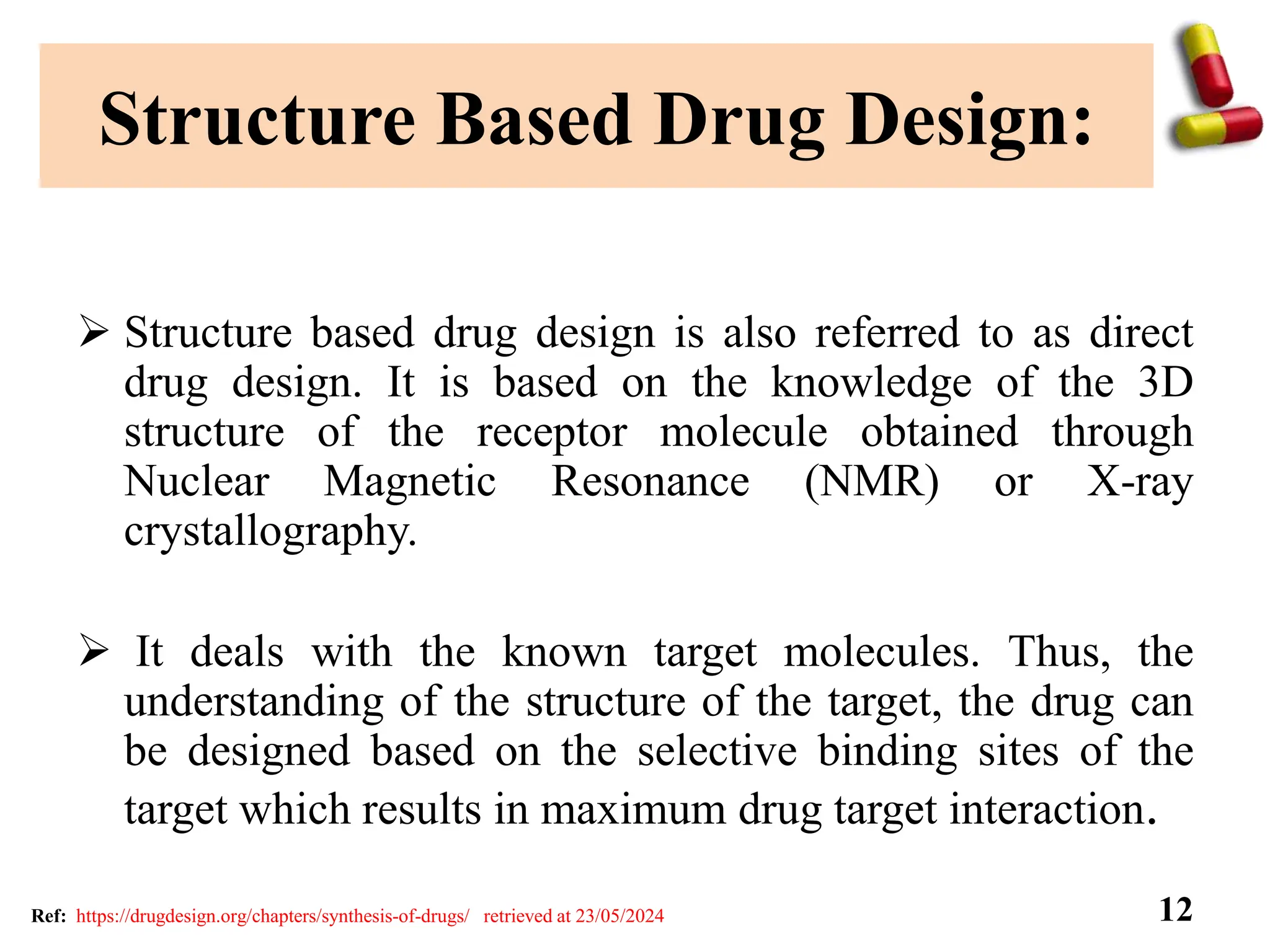 Structure Based Drug Design:

➢ Structure based drug design is also referred to as direct drug design. It is based on the knowledge of the 3D structure of the receptor molecule obtained through Nuclear Magnetic Resonance (NMR) or X-ray crystallography.

➢ It deals with the known target molecules. Thus, the understanding of the structure of the target, the drug can be designed based on the selective binding sites of the target which results in maximum drug target interaction.

Ref: https://drugdesign.org/chapters/synthesis-of-drugs/ retrieved at 23/05/2024

12